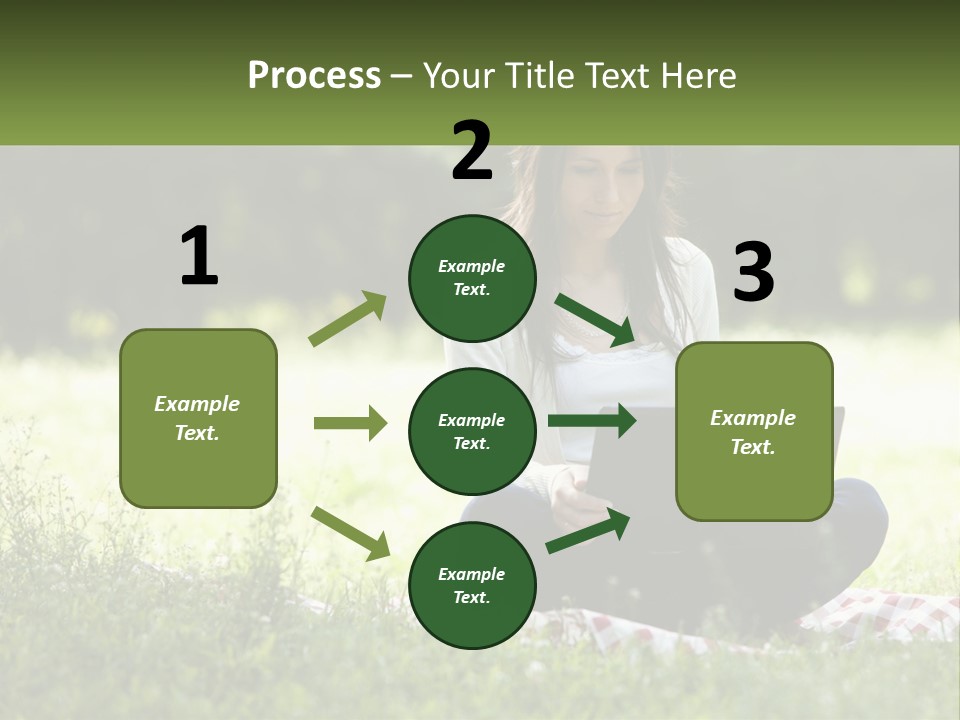 Process – Your Title Text Here

1

Example Text.

2

Example Text.

Example Text.

Example Text.

3

Example Text.